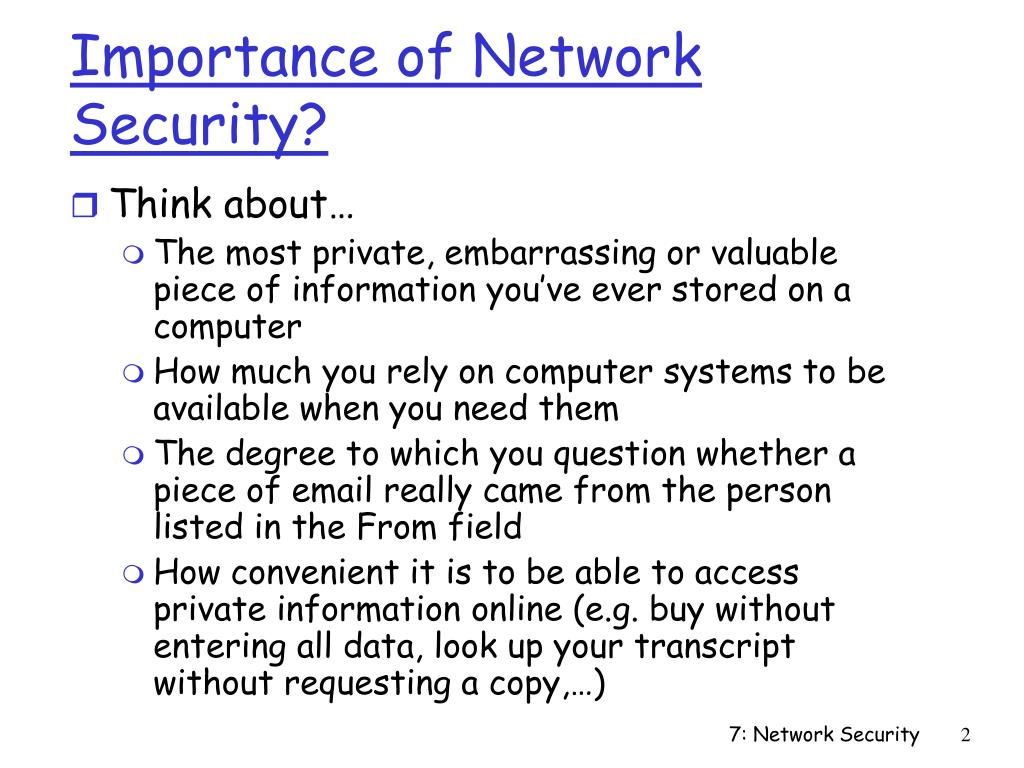 Importance of Network Security?

Think about…

The most private, embarrassing or valuable piece of information you've ever stored on a computer

How much you rely on computer systems to be available when you need them

The degree to which you question whether a piece of email really came from the person listed in the From field

How convenient it is to be able to access private information online (e.g. buy without entering all data, look up your transcript without requesting a copy,…)

7: Network Security 2